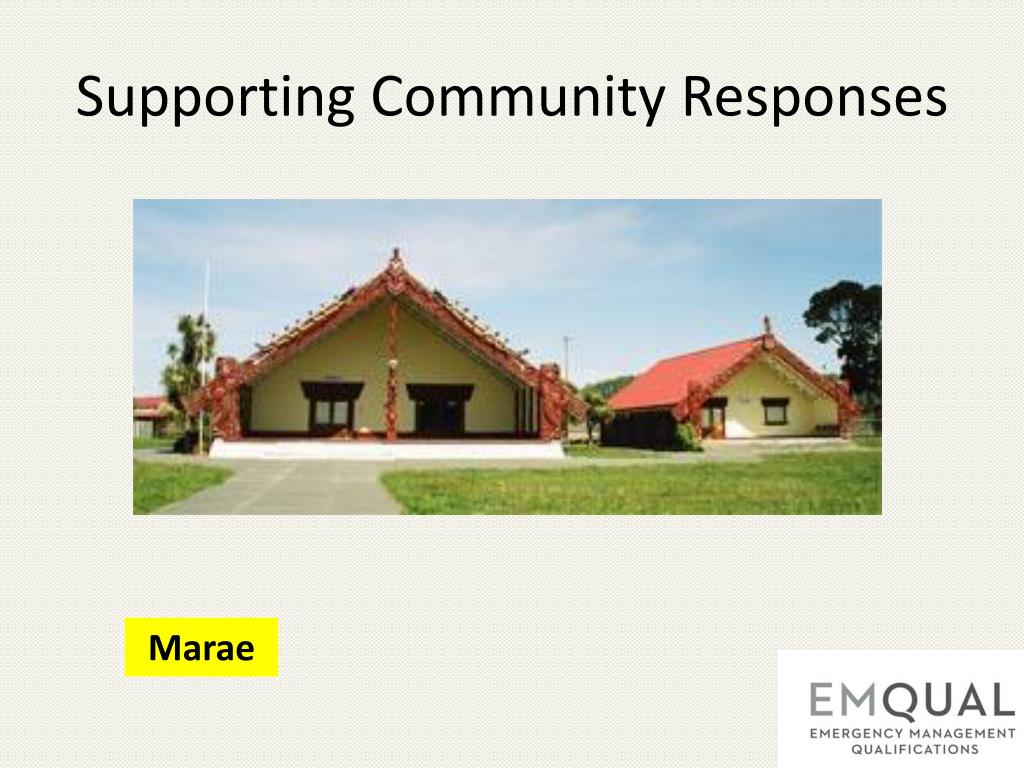 Supporting Community Responses

Marae

EMQUAL
EMERGENCY MANAGEMENT QUALIFICATIONS